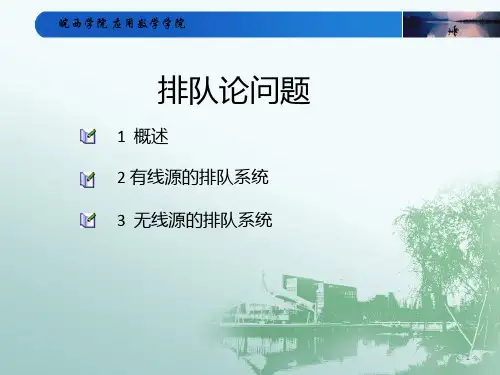 皖西学院 应用数学学院

排队论问题

1 概述

2 有线源的排队系统

3 无线源的排队系统